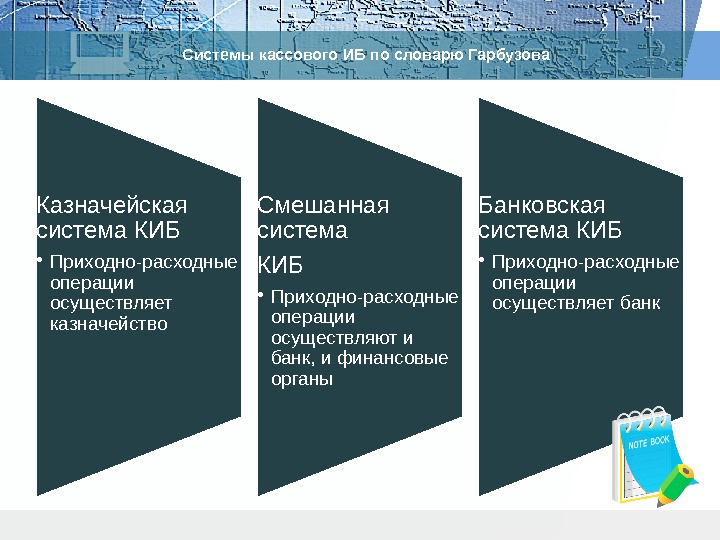 Системы кассового ИБ по словарю Гарбузова

Казначейская система КИБ

• Приходно-расходные операции осуществляет казначейство

Смешанная система

КИБ

• Приходно-расходные операции осуществляют и банк, и финансовые органы

Банковская система КИБ

• Приходно-расходные операции осуществляет банк

NOTE BOOK